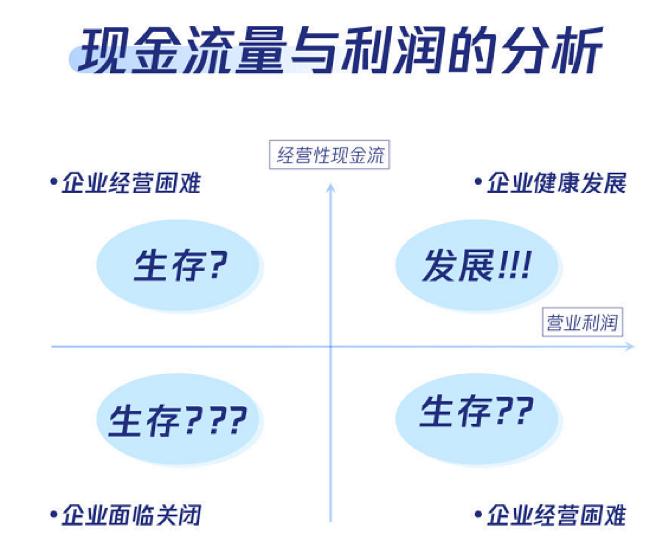 现金流量与利润的分析

经营性现金流

•企业经营困难

•企业健康发展

生存?

发展!!!

营业利润

生存???

生存??

•企业面临关闭

•企业经营困难